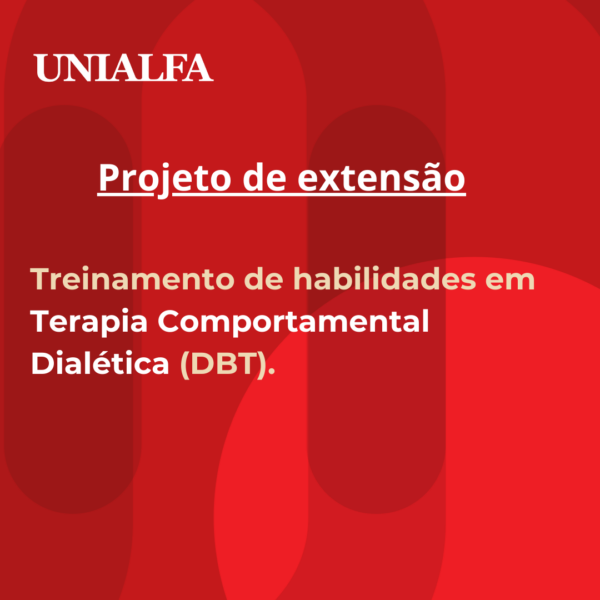 UNIALFA

Projeto de extensão

Treinamento de habilidades em Terapia Comportamental Dialética (DBT).